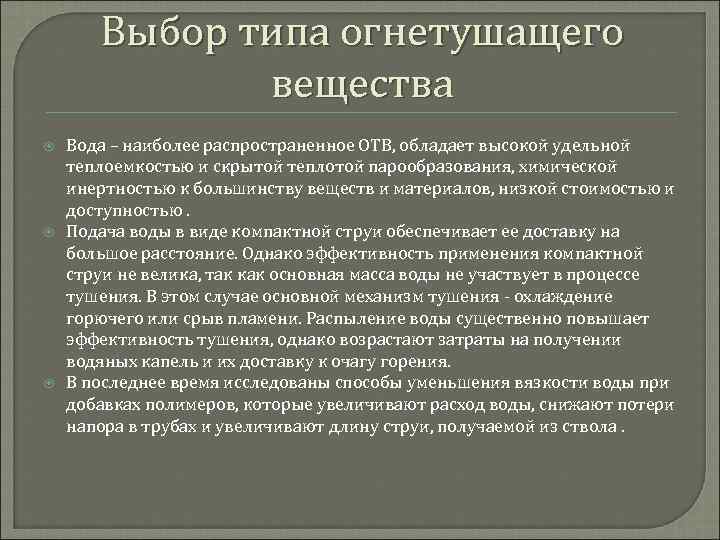 Выбор типа огнетушащего вещества

Вода – наиболее распространенное ОТВ, обладает высокой удельной теплоемкостью и скрытой теплотой парообразования, химической инертностью к большинству веществ и материалов, низкой стоимостью и доступностью .

Подача воды в виде компактной струи обеспечивает ее доставку на большое расстояние. Однако эффективность применения компактной струи не велика, так как основная масса воды не участвует в процессе тушения. В этом случае основной механизм тушения - охлаждение горючего или срыв пламени. Распыление воды существенно повышает эффективность тушения, однако возрастают затраты на получении водяных капель и их доставку к очагу горения.

В последнее время исследованы способы уменьшения вязкости воды при добавках полимеров, которые увеличивают расход воды, снижают потери напора в трубах и увеличивают длину струи, получаемой из ствола .